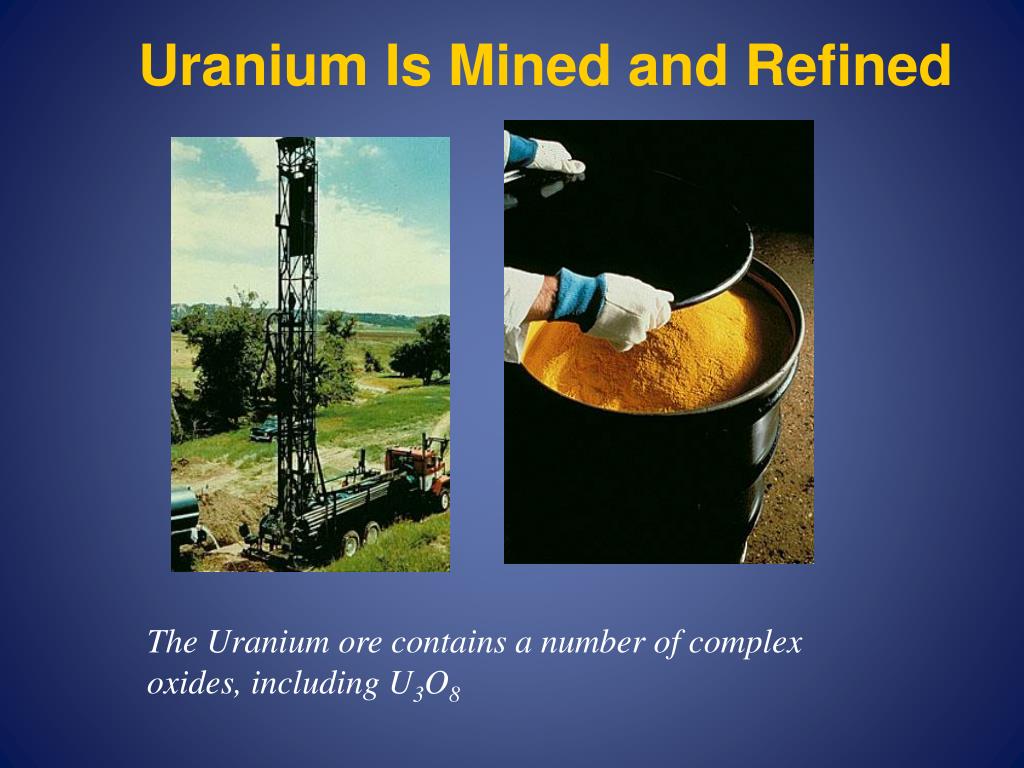 Uranium Is Mined and Refined

The Uranium ore contains a number of complex oxides, including $U_3O_8$